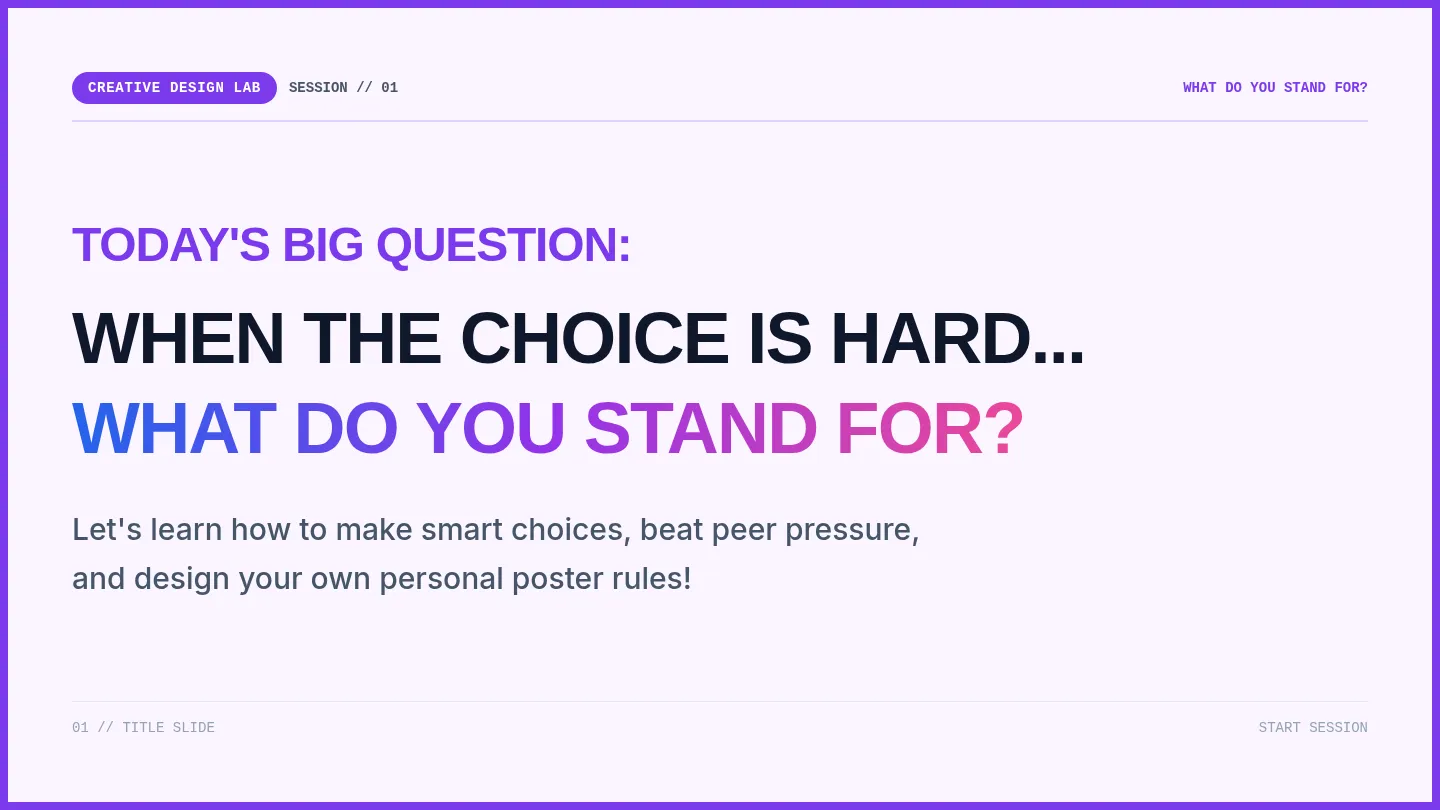 CREATIVE DESIGN LAB SESSION // 01

WHAT DO YOU STAND FOR?

TODAY'S BIG QUESTION:

WHEN THE CHOICE IS HARD...

WHAT DO YOU STAND FOR?

Let's learn how to make smart choices, beat peer pressure, and design your own personal poster rules!

01 // TITLE SLIDE

START SESSION